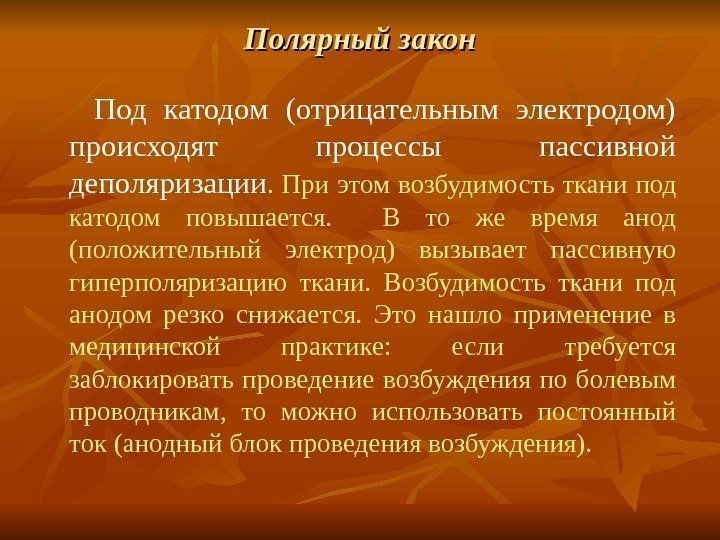 Полярный закон

Под катодом (отрицательным электродом) происходят процессы пассивной деполяризации. При этом возбудимость ткани под катодом повышается. В то же время анод (положительный электрод) вызывает пассивную гиперполяризацию ткани. Возбудимость ткани под анодом резко снижается. Это нашло применение в медицинской практике: если требуется заблокировать проведение возбуждения по болевым проводникам, то можно использовать постоянный ток (анодный блок проведения возбуждения).